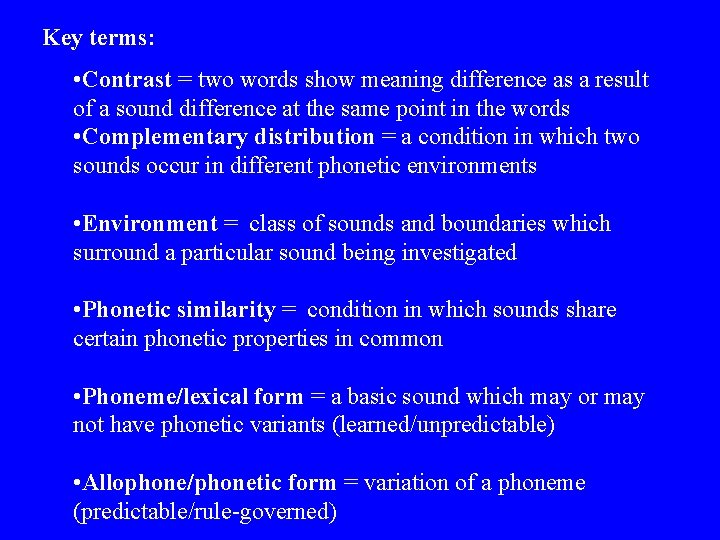 Key terms:

•Contrast = two words show meaning difference as a result of a sound difference at the same point in the words
•Complementary distribution = a condition in which two sounds occur in different phonetic environments

•Environment = class of sounds and boundaries which surround a particular sound being investigated

•Phonetic similarity = condition in which sounds share certain phonetic properties in common

•Phoneme/lexical form = a basic sound which may or may not have phonetic variants (learned/unpredictable)

•Allophone/phonetic form = variation of a phoneme (predictable/rule-governed)